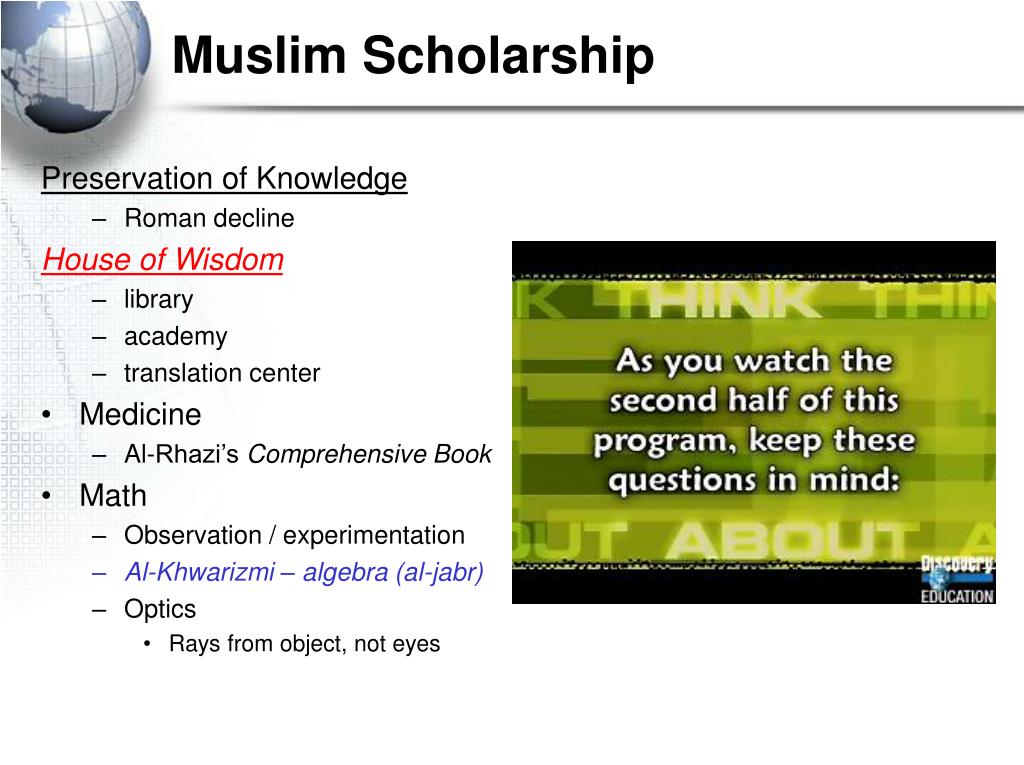 Muslim Scholarship

Preservation of Knowledge
– Roman decline
House of Wisdom
– library
– academy
– translation center
• Medicine
– Al-Rhazi's Comprehensive Book
• Math
– Observation / experimentation
– Al-Khwarizmi – algebra (al-jabr)
– Optics
• Rays from object, not eyes

K THINK THIN
As you watch the second half of this program, keep these questions in mind:
UT ABOUT A
Discovery EDUCATION